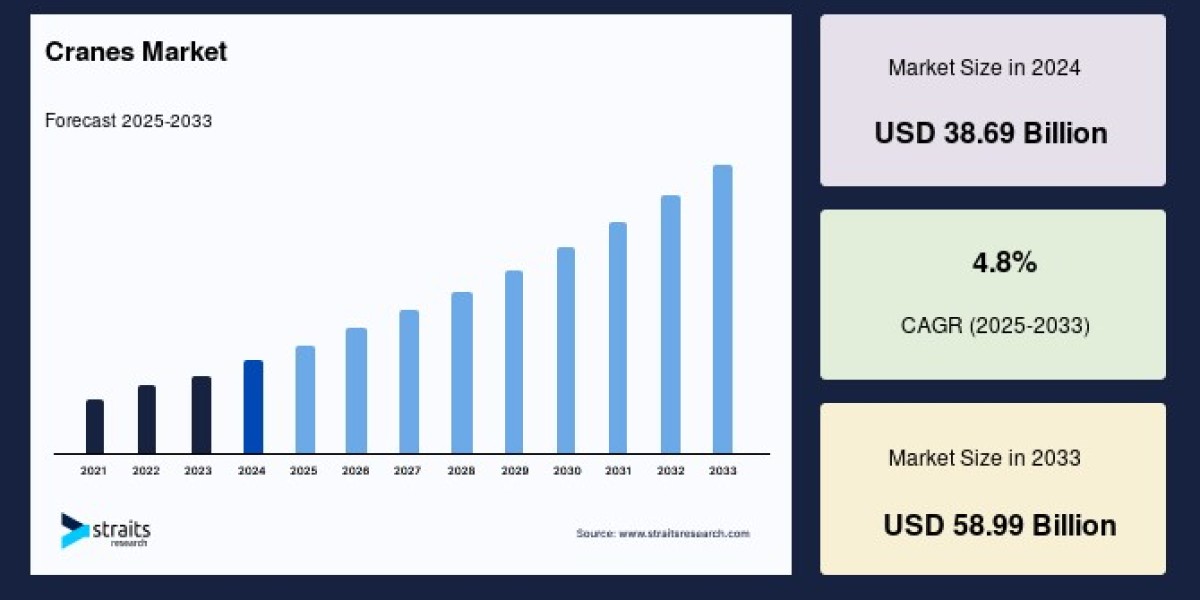 Cranes Market

Forecast 2025-2033

2021 2022 2023 2024 2025 2026 2027 2028 2029 2030 2031 2032 2033

straits research

Source: www.straitsresearch.com

Market Size in 2024

USD 38.69 Billion

4.8%

CAGR (2025-2033)

Market Size in 2033

USD 58.99 Billion